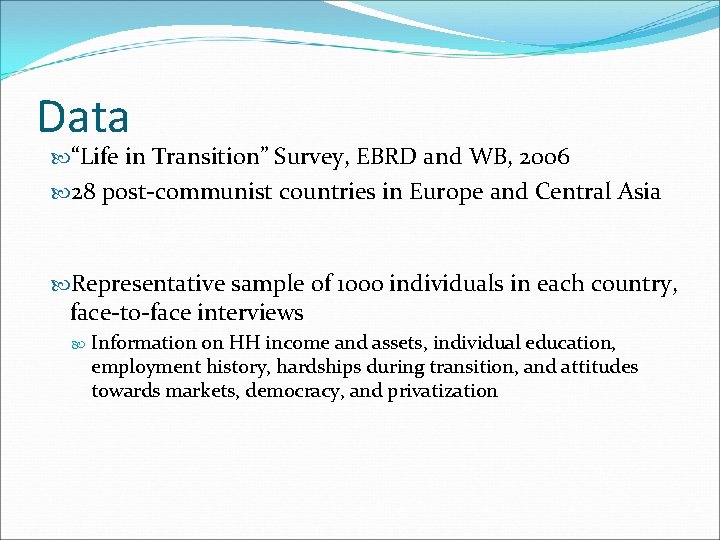 Data

“Life in Transition” Survey, EBRD and WB, 2006

28 post-communist countries in Europe and Central Asia

Representative sample of 1000 individuals in each country, face-to-face interviews

Information on HH income and assets, individual education, employment history, hardships during transition, and attitudes towards markets, democracy, and privatization